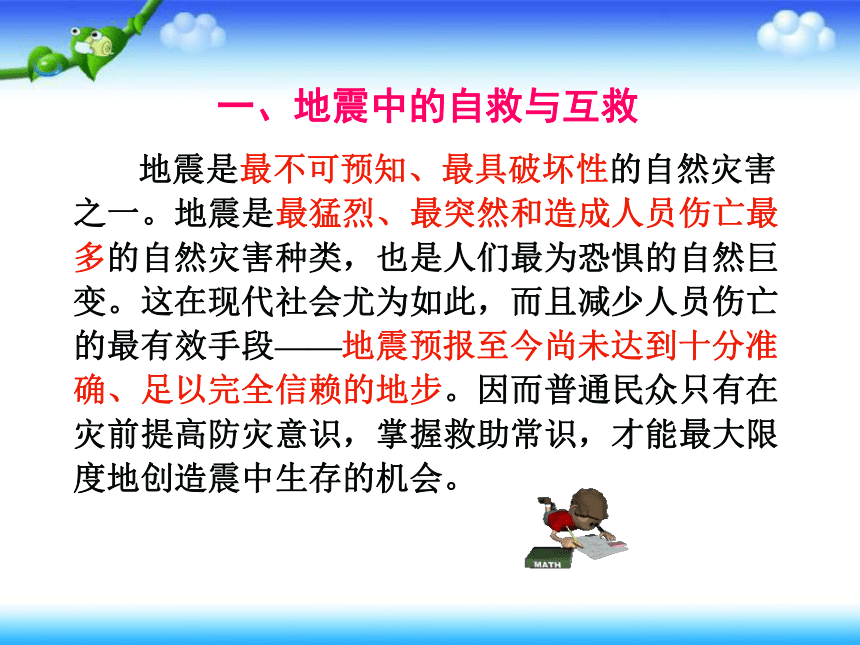 一、地震中的自救与互救

地震是最不可预知、最具破坏性的自然灾害之一。地震是最猛烈、最突然和造成人员伤亡最多的自然灾害种类，也是人们最为恐惧的自然巨变。这在现代社会尤为如此，而且减少人员伤亡的最有效手段——地震预报至今尚未达到十分准确、足以完全信赖的地步。因而普通民众只有在灾前提高防灾意识，掌握救助常识，才能最大限度地创造震中生存的机会。

MATH